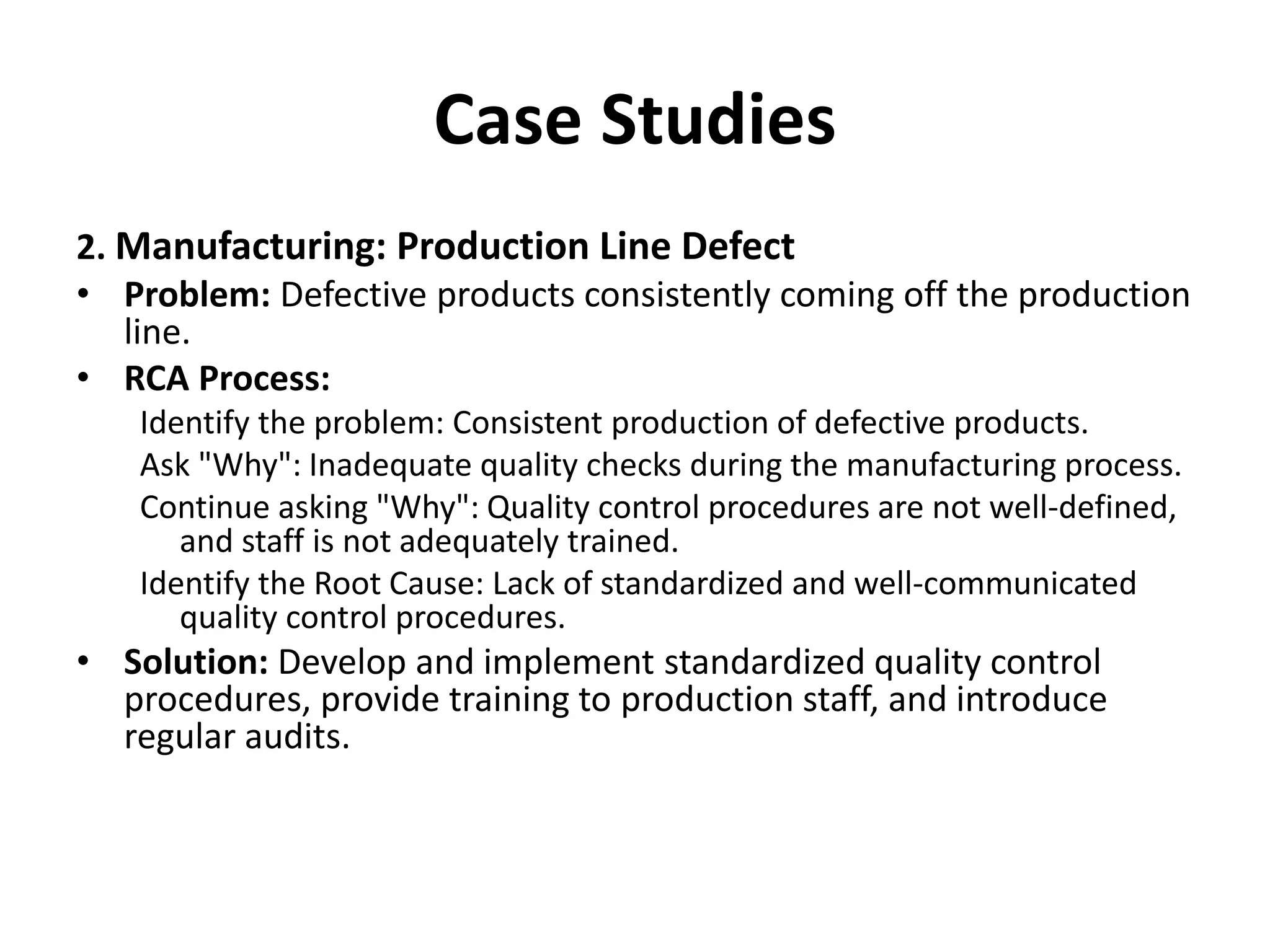 Case Studies

2. Manufacturing: Production Line Defect

• Problem: Defective products consistently coming off the production line.
• RCA Process:

Identify the problem: Consistent production of defective products.

Ask "Why": Inadequate quality checks during the manufacturing process.

Continue asking "Why": Quality control procedures are not well-defined, and staff is not adequately trained.

Identify the Root Cause: Lack of standardized and well-communicated quality control procedures.

• Solution: Develop and implement standardized quality control procedures, provide training to production staff, and introduce regular audits.